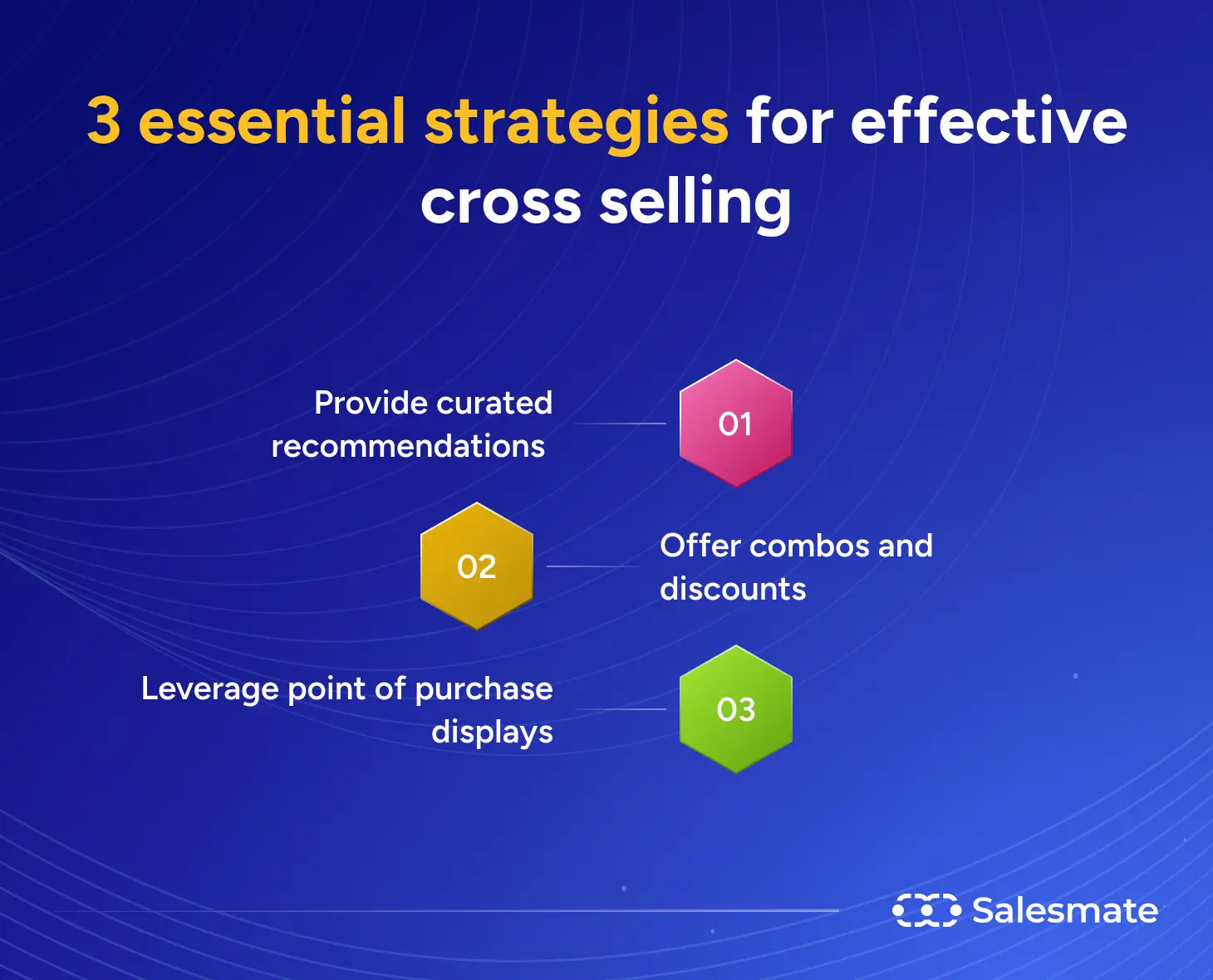 3 essential strategies for effective cross selling

Provide curated recommendations

01

02

Offer combos and discounts

Leverage point of purchase displays

03

Salesmate